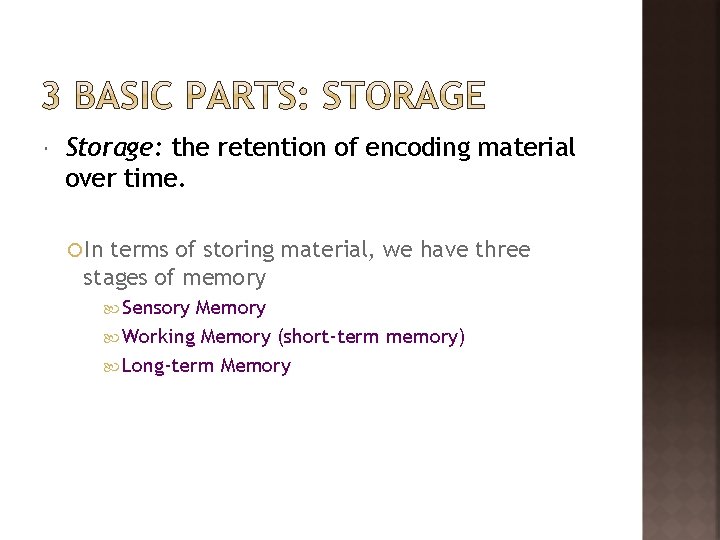 3 BASIC PARTS: STORAGE

Storage: the retention of encoding material over time.

In terms of storing material, we have three stages of memory

Sensory Memory

Working Memory (short-term memory)

Long-term Memory